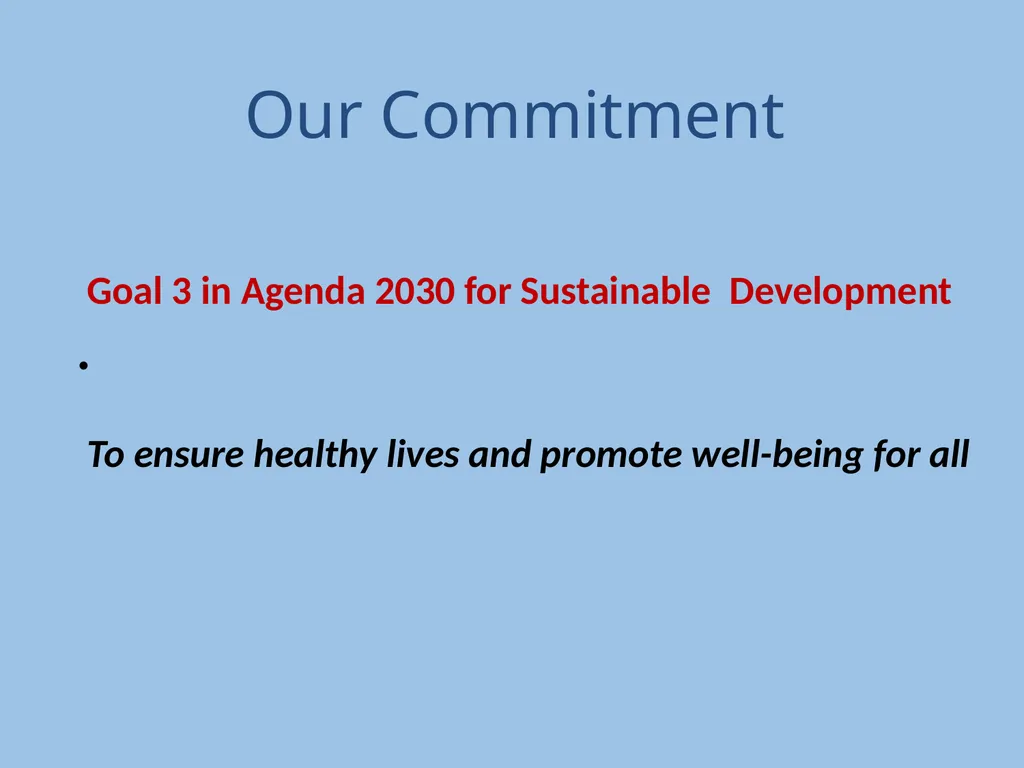 Our Commitment

Goal 3 in Agenda 2030 for Sustainable Development

•

To ensure healthy lives and promote well-being for all